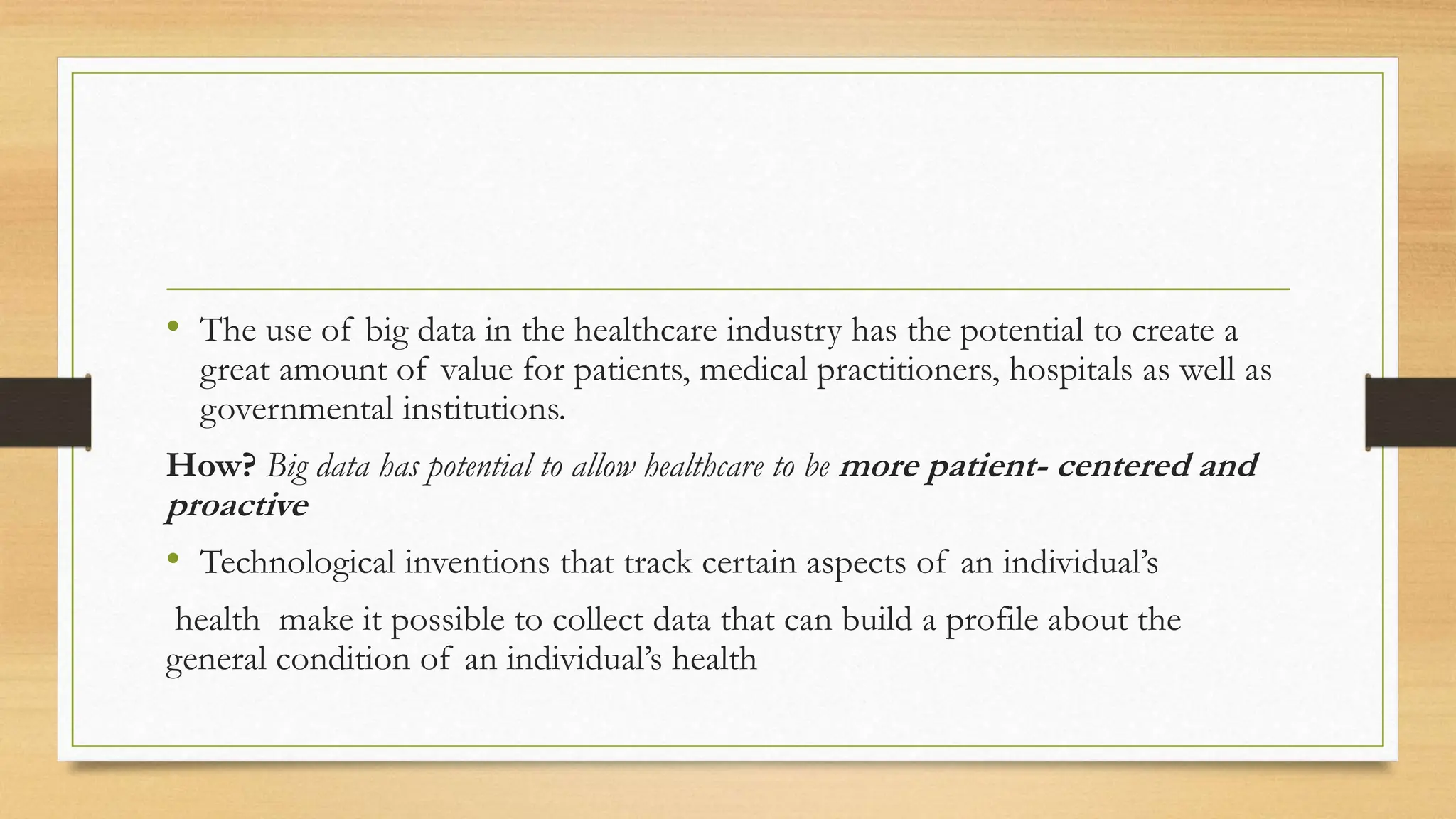 • The use of big data in the healthcare industry has the potential to create a great amount of value for patients, medical practitioners, hospitals as well as governmental institutions.

How? Big data has potential to allow healthcare to be more patient- centered and proactive

• Technological inventions that track certain aspects of an individual's

health make it possible to collect data that can build a profile about the general condition of an individual's health